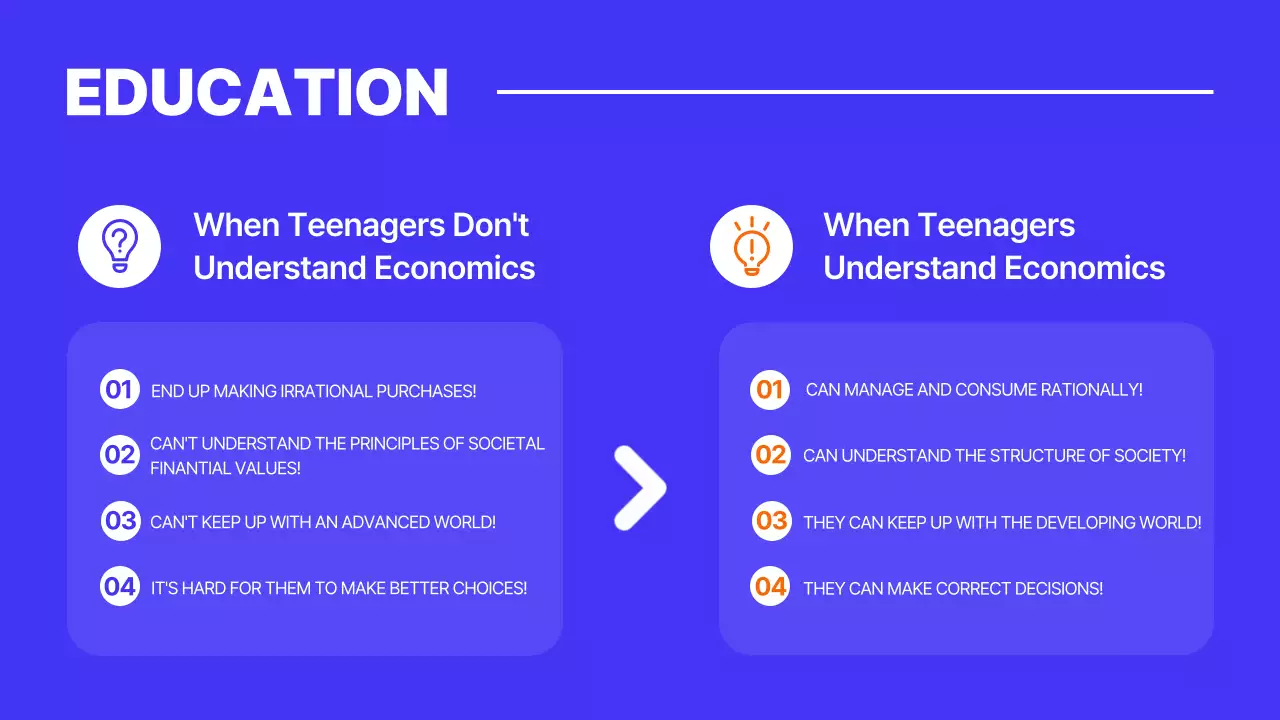 EDUCATION

When Teenagers Don't Understand Economics

01 END UP MAKING IRRATIONAL PURCHASES!

02 CAN'T UNDERSTAND THE PRINCIPLES OF SOCIETAL FINANTIAL VALUES!

03 CAN'T KEEP UP WITH AN ADVANCED WORLD!

04 IT'S HARD FOR THEM TO MAKE BETTER CHOICES!

When Teenagers Understand Economics

01 CAN MANAGE AND CONSUME RATIONALLY!

02 CAN UNDERSTAND THE STRUCTURE OF SOCIETY!

03 THEY CAN KEEP UP WITH THE DEVELOPING WORLD!

04 THEY CAN MAKE CORRECT DECISIONS!